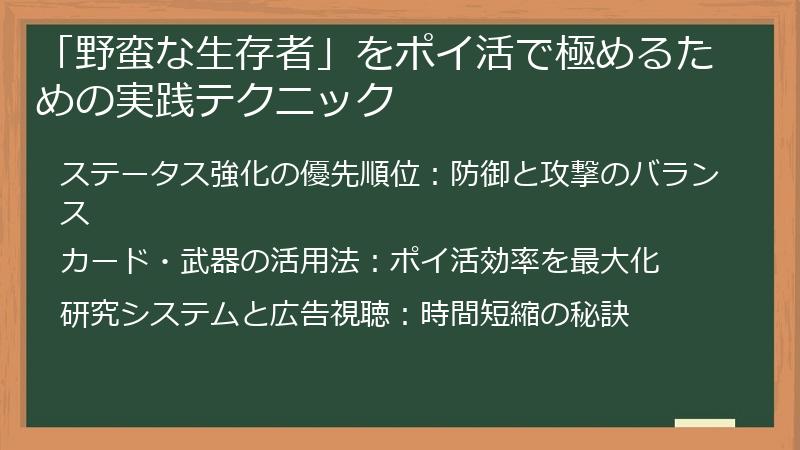 「野蛮な生存者」をポイ活で極めるための実践テクニック

ステータス強化の優先順位：防御と攻撃のバランス

カード・武器の活用法：ポイ活効率を最大化

研究システムと広告視聴：時間短縮の秘訣